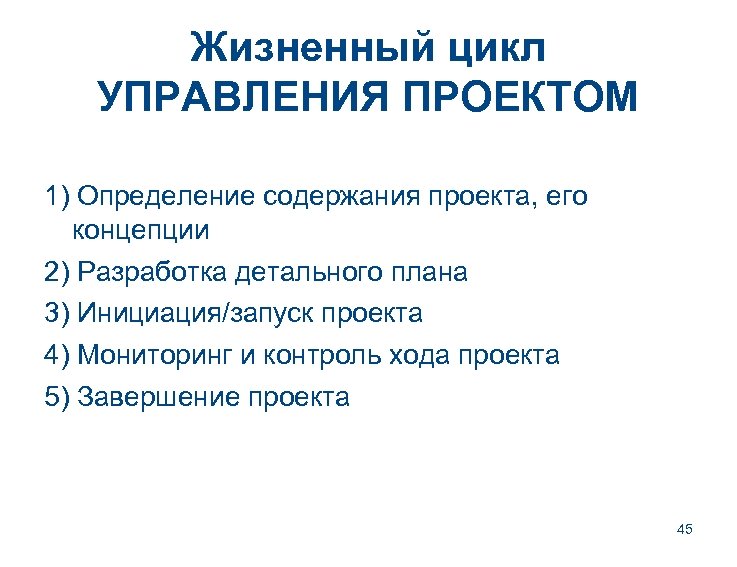 Жизненный цикл
УПРАВЛЕНИЯ ПРОЕКТОМ

1) Определение содержания проекта, его концепции

2) Разработка детального плана

3) Инициация/запуск проекта

4) Мониторинг и контроль хода проекта

5) Завершение проекта

45